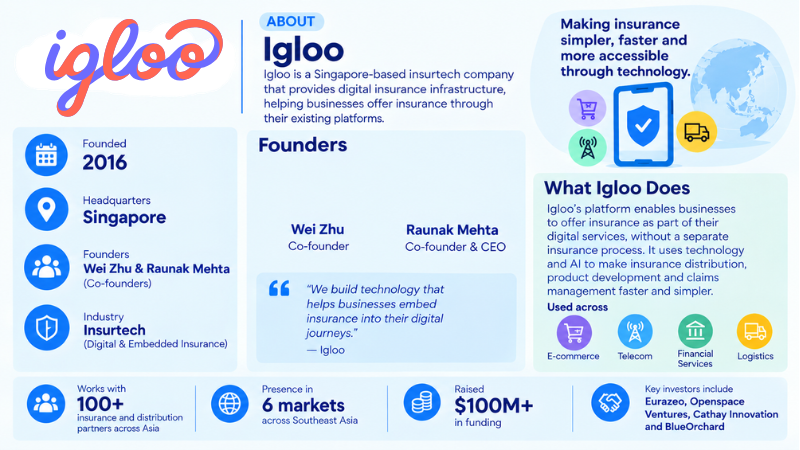 igloo

ABOUT

Igloo

Igloo is a Singapore-based insurtech company that provides digital insurance infrastructure, helping businesses offer insurance through their existing platforms.

Making insurance simpler, faster and more accessible through technology.

Founded
2016

Headquarters
Singapore

Founders
Wei Zhu & Raunak Mehta
(Co-founders)

Industry
Insurtech
(Digital & Embedded Insurance)

Founders

Wei Zhu
Co-founder

Raunak Mehta
Co-founder & CEO

"We build technology that helps businesses embed insurance into their digital journeys."
— Igloo

What Igloo Does

Igloo's platform enables businesses to offer insurance as part of their digital services, without a separate insurance process. It uses technology and AI to make insurance distribution, product development and claims management faster and simpler.

Used across

E-commerce

Telecom

Financial Services

Logistics

Works with
100+
insurance and distribution partners across Asia

Presence in
6 markets
across Southeast Asia

Raised
$100M+
in funding

Key investors include
Eurazeo, Openspace Ventures, Cathay Innovation and BlueOrchard